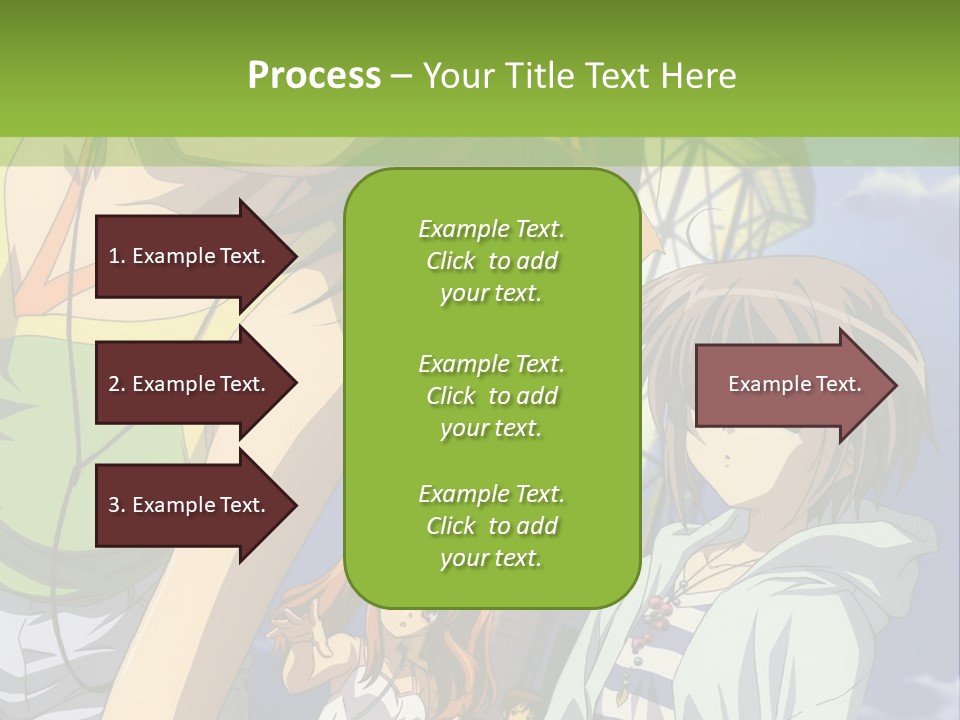 Process – Your Title Text Here

1. Example Text.

2. Example Text.

3. Example Text.

Example Text. Click to add your text.

Example Text. Click to add your text.

Example Text. Click to add your text.

Example Text.